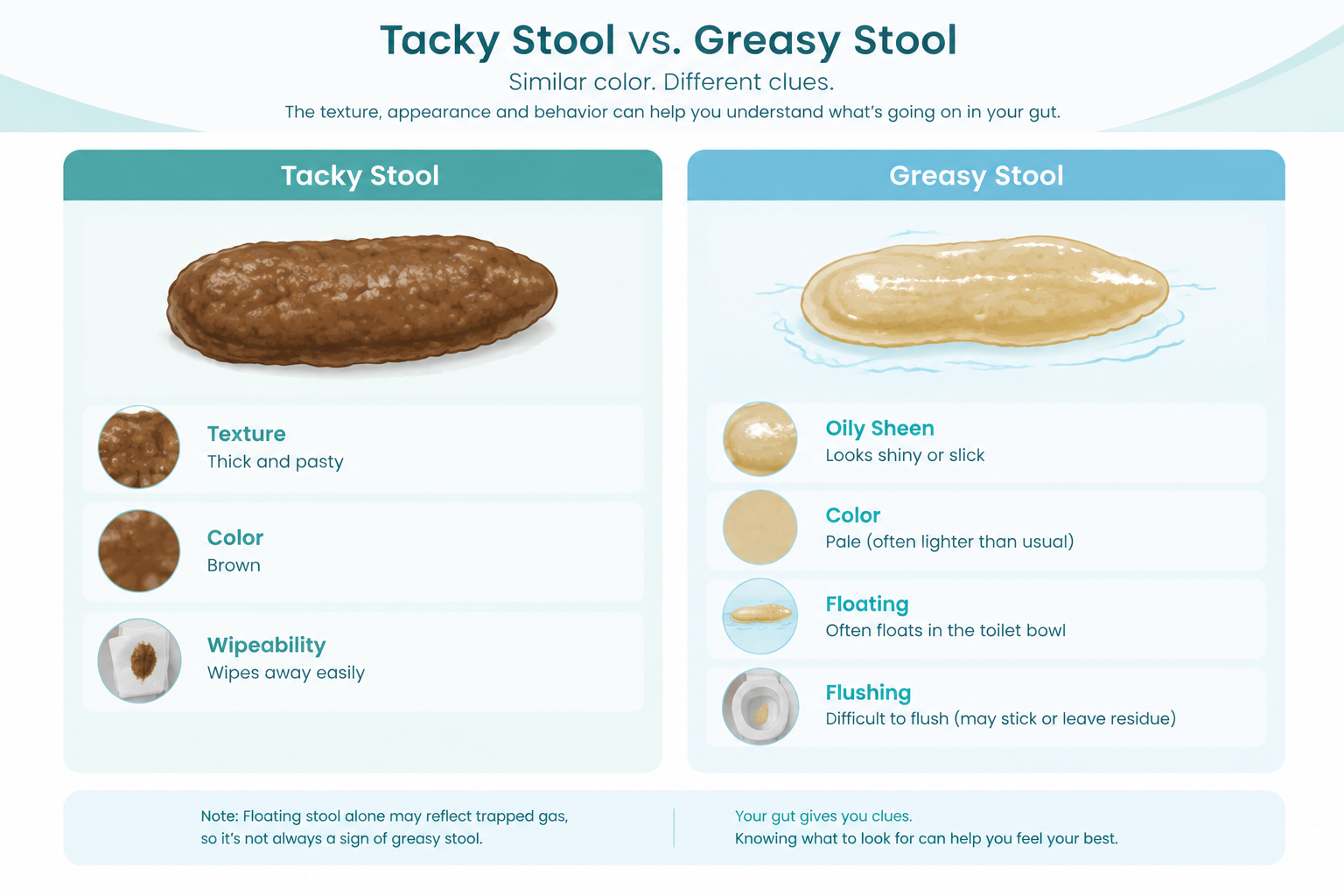 Tacky Stool vs. Greasy Stool

Similar color. Different clues.

The texture, appearance and behavior can help you understand what's going on in your gut.

Tacky Stool

Texture
Thick and pasty

Color
Brown

Wipeability
Wipes away easily

Greasy Stool

Oily Sheen
Looks shiny or slick

Color
Pale (often lighter than usual)

Floating
Often floats in the toilet bowl

Flushing
Difficult to flush (may stick or leave residue)

Note: Floating stool alone may reflect trapped gas, so it's not always a sign of greasy stool.

Your gut gives you clues.
Knowing what to look for can help you feel your best.